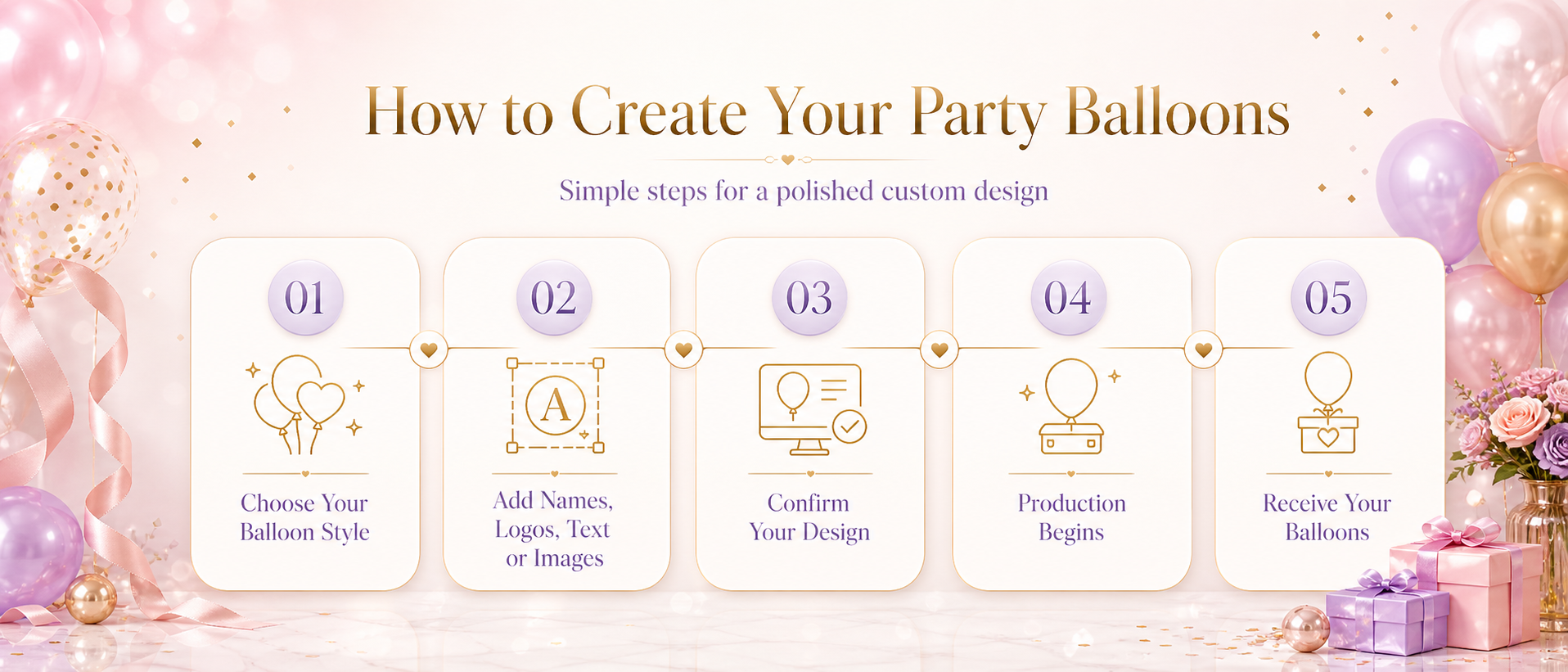 How to Create Your Party Balloons

Simple steps for a polished custom design

01
Choose Your Balloon Style

02
A
Add Names, Logos, Text or Images

03
Confirm Your Design

04
Production Begins

05
Receive Your Balloons